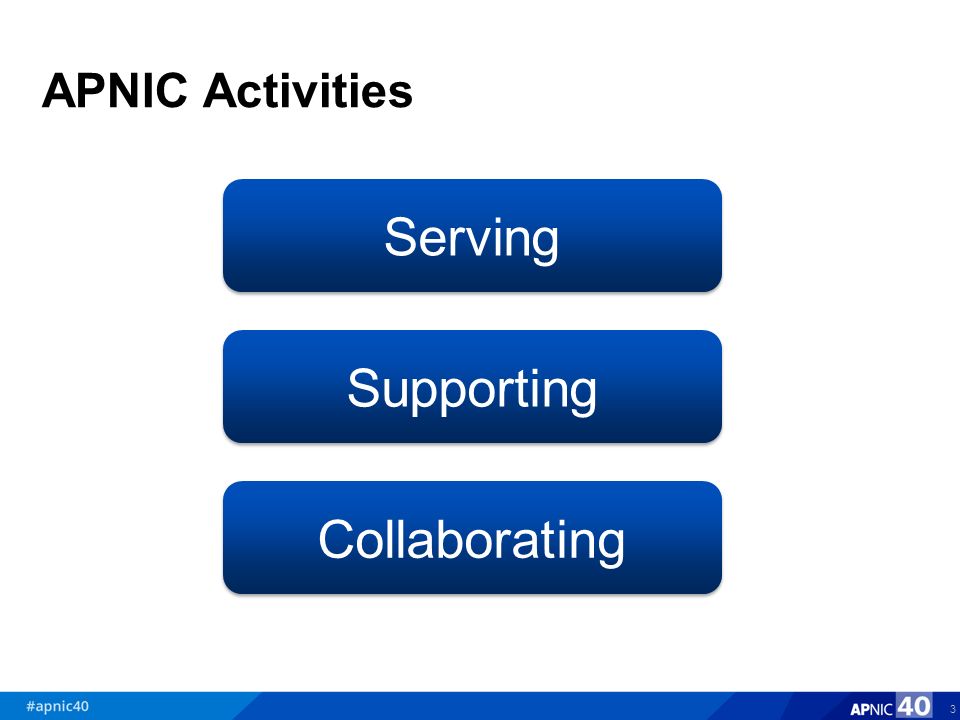 APNIC Activities

Serving

Supporting

Collaborating

#apnic40

APNIC 40

3